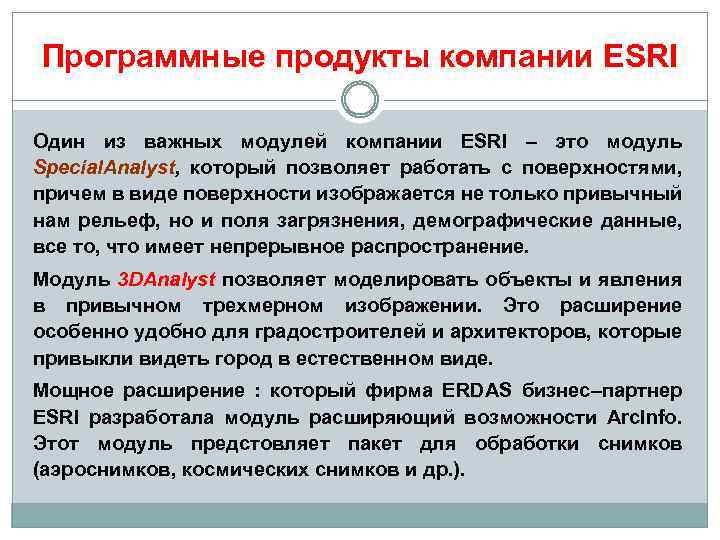 Программные продукты компании ESRI

Один из важных модулей компании ESRI – это модуль SpecialAnalyst, который позволяет работать с поверхностями, причем в виде поверхности изображается не только привычный нам рельеф, но и поля загрязнения, демографические данные, все то, что имеет непрерывное распространение.

Модуль 3DAnalyst позволяет моделировать объекты и явления в привычном трехмерном изображении. Это расширение особенно удобно для градостроителей и архитекторов, которые привыкли видеть город в естественном виде.

Мощное расширение : который фирма ERDAS бизнес–партнер ESRI разработала модуль расширяющий возможности ArcInfo. Этот модуль предстовляет пакет для обработки снимков (аэроснимков, космических снимков и др.).